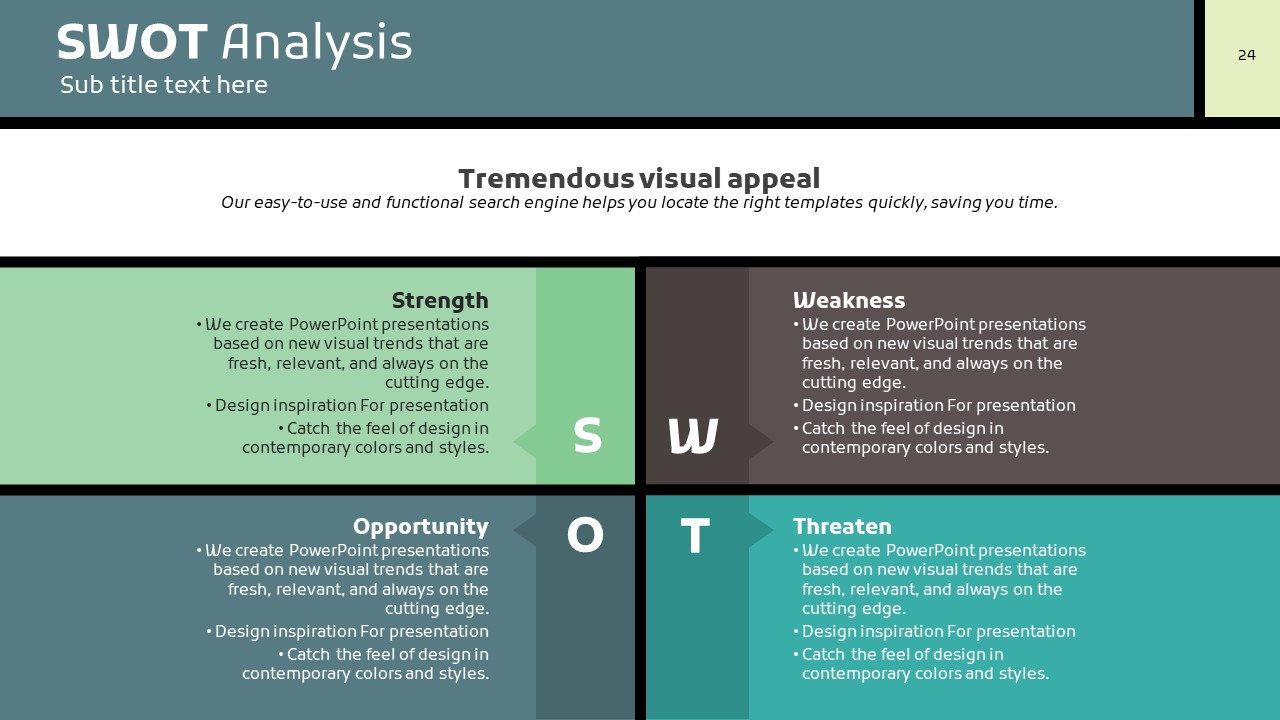 SWOT Analysis
Sub title text here

24

Tremendous visual appeal
Our easy-to-use and functional search engine helps you locate the right templates quickly, saving you time.

Strength
• We create PowerPoint presentations based on new visual trends that are fresh, relevant, and always on the cutting edge.
• Design inspiration For presentation
• Catch the feel of design in contemporary colors and styles.

S

W

Weakness
• We create PowerPoint presentations based on new visual trends that are fresh, relevant, and always on the cutting edge.
• Design inspiration For presentation
• Catch the feel of design in contemporary colors and styles.

Opportunity
• We create PowerPoint presentations based on new visual trends that are fresh, relevant, and always on the cutting edge.
• Design inspiration For presentation
• Catch the feel of design in contemporary colors and styles.

O

T

Threaten
• We create PowerPoint presentations based on new visual trends that are fresh, relevant, and always on the cutting edge.
• Design inspiration For presentation
• Catch the feel of design in contemporary colors and styles.